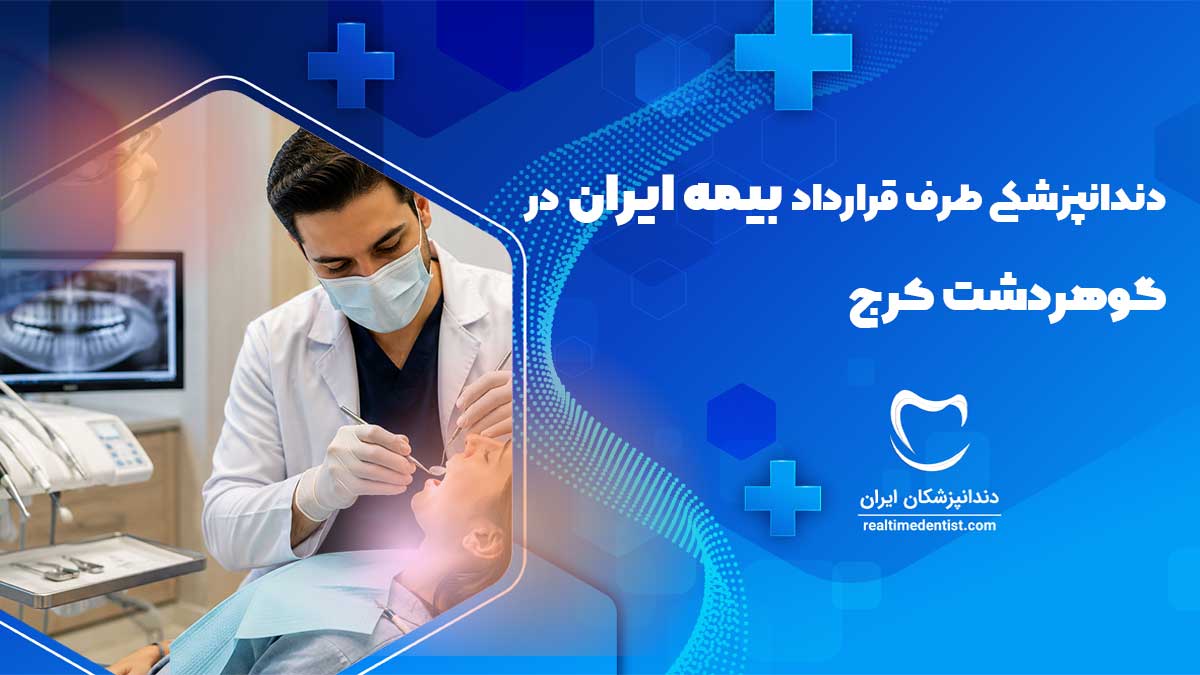 دندانپزشکی طرف قرارداد بیمه ایران در

گوهردشت کرج

دندانپزشکان ایران
realtimedentist.com